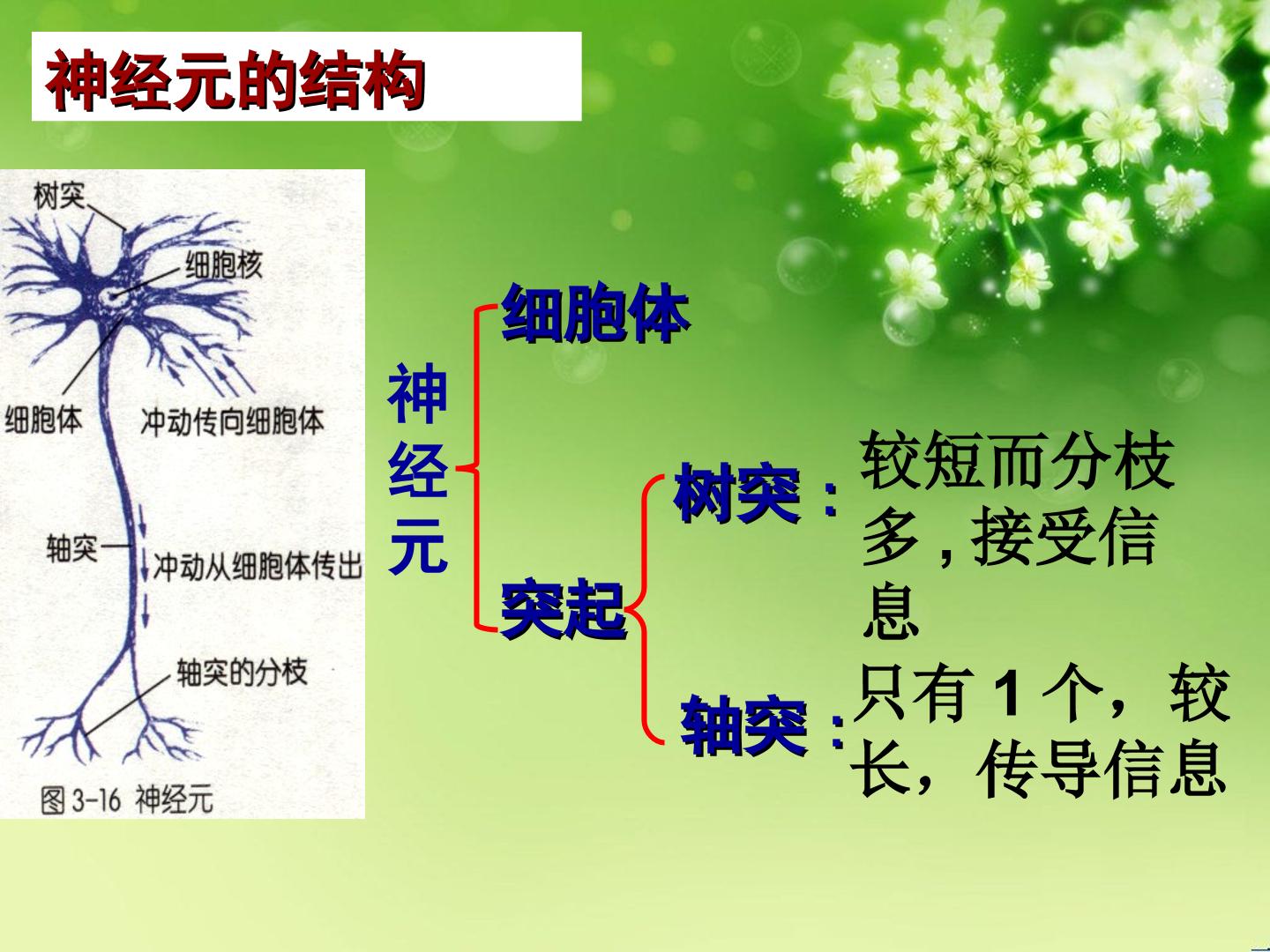 神经元的结构

树突

细胞核

细胞体

冲动传向细胞体

轴突

冲动从细胞体传出

轴突的分枝

图 3-16 神经元

神经元

细胞体

突起

树突：较短而分枝多，接受信息

轴突：只有 1 个，较长，传导信息